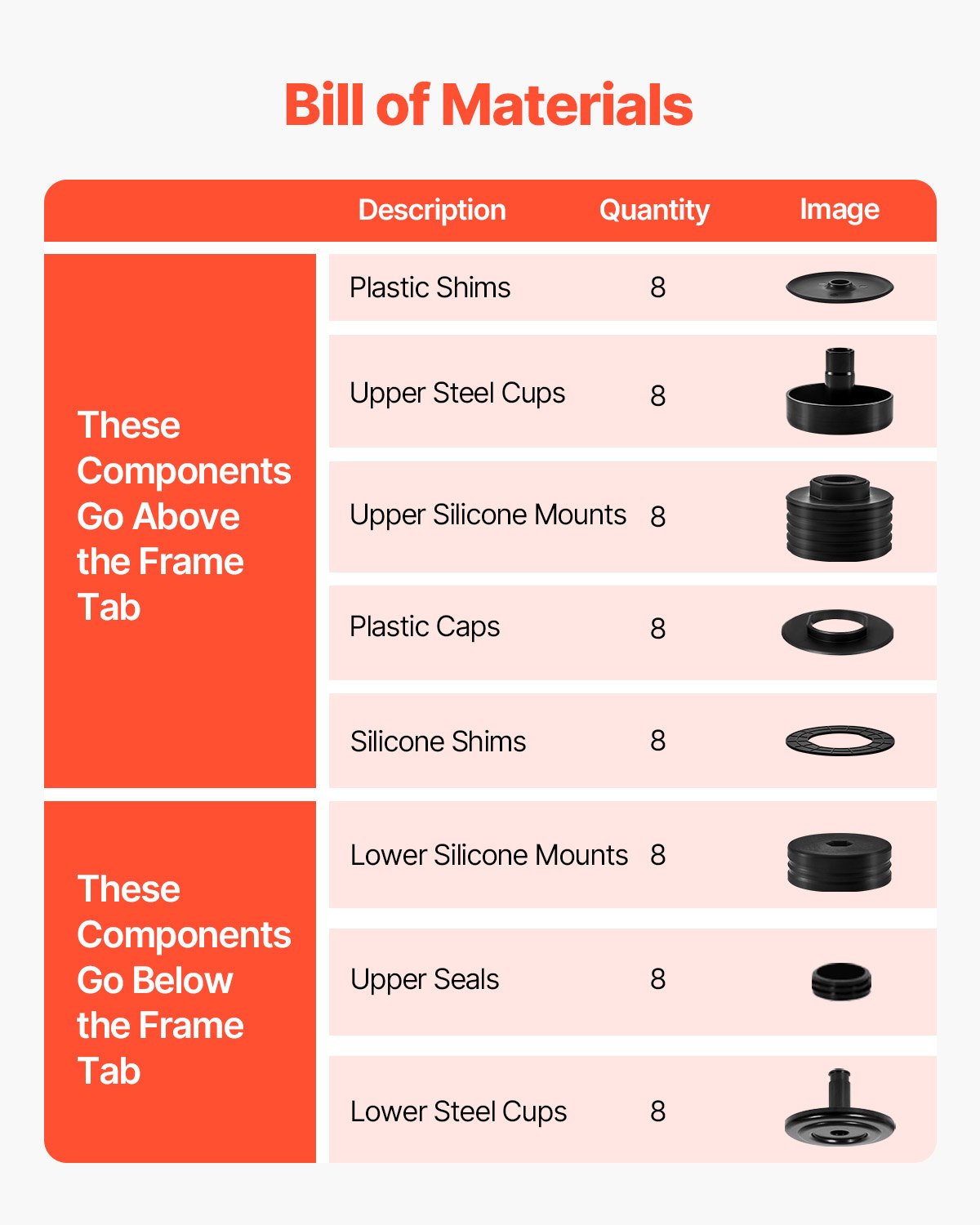 Bill of Materials

| | Description | Quantity | Image |
|---|---|---|---|
| These Components Go Above the Frame Tab | Plastic Shims | 8 | |
| | Upper Steel Cups | 8 | |
| | Upper Silicone Mounts | 8 | |
| | Plastic Caps | 8 | |
| | Silicone Shims | 8 | |
| These Components Go Below the Frame Tab | Lower Silicone Mounts | 8 | |
| | Upper Seals | 8 | |
| | Lower Steel Cups | 8 | |